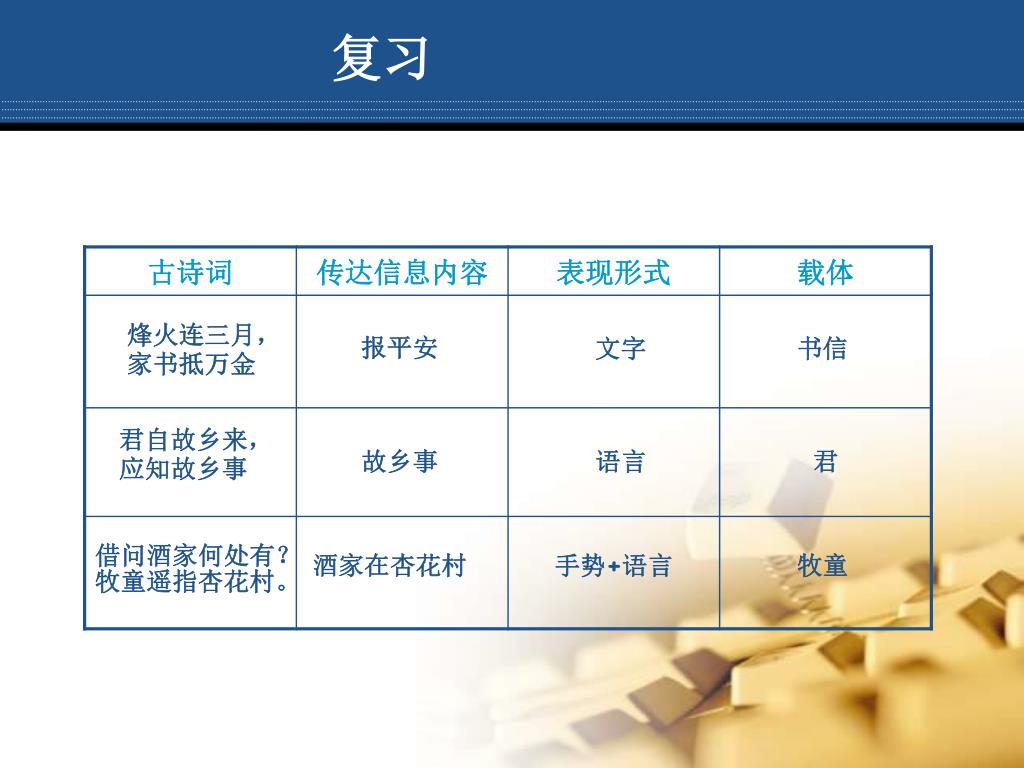 复习

| 古诗词 | 传达信息内容 | 表现形式 | 载体 |
|---|---|---|---|
| 烽火连三月，家书抵万金 | 报平安 | 文字 | 书信 |
| 君自故乡来，应知故乡事 | 故乡事 | 语言 | 君 |
| 借问酒家何处有?牧童遥指杏花村。 | 酒家在杏花村 | 手势+语言 | 牧童 |